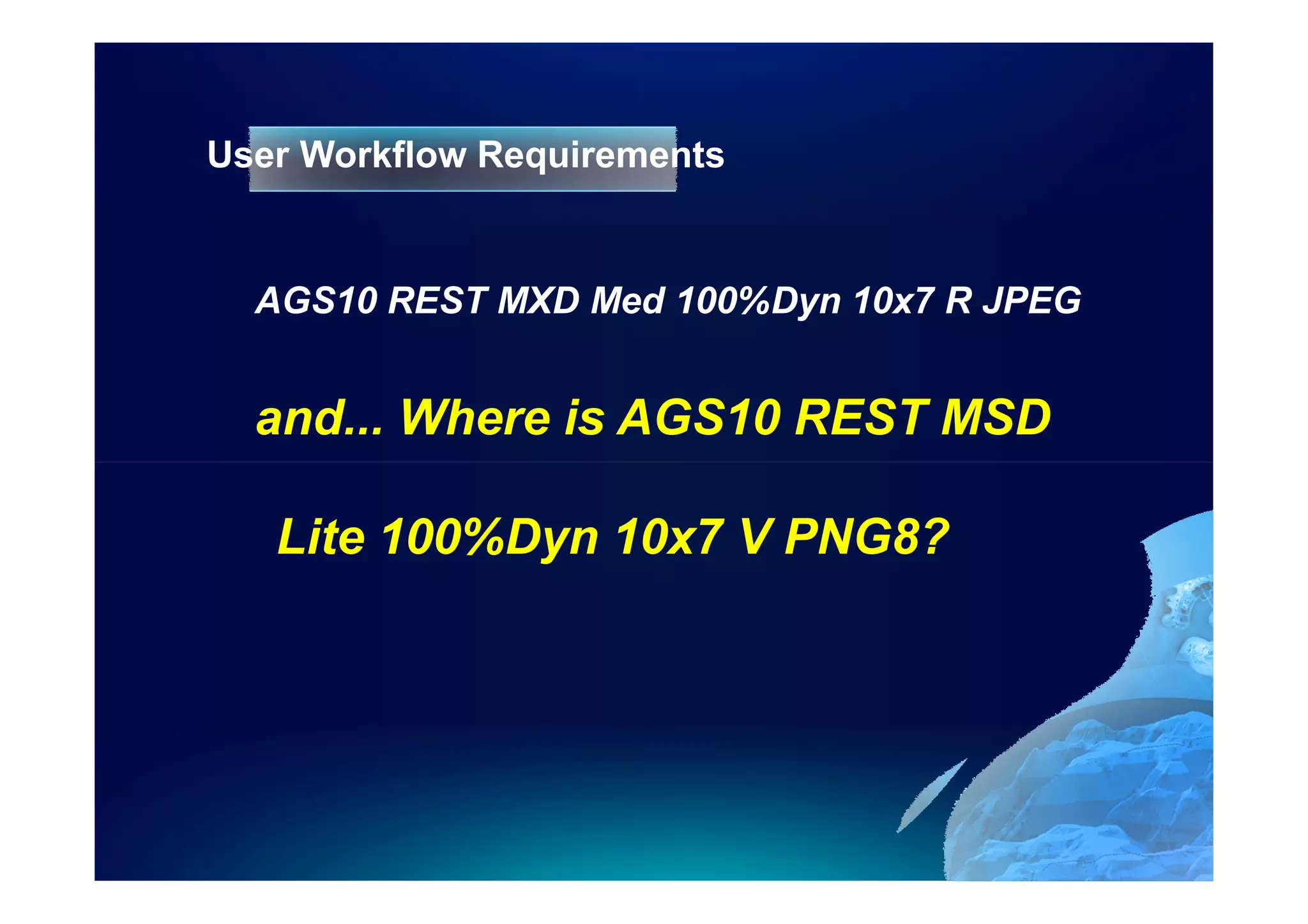 User Workflow Requirements

AGS10 REST MXD Med 100%Dyn 10x7 R JPEG

and... Where is AGS10 REST MSD

Lite 100%Dyn 10x7 V PNG8?